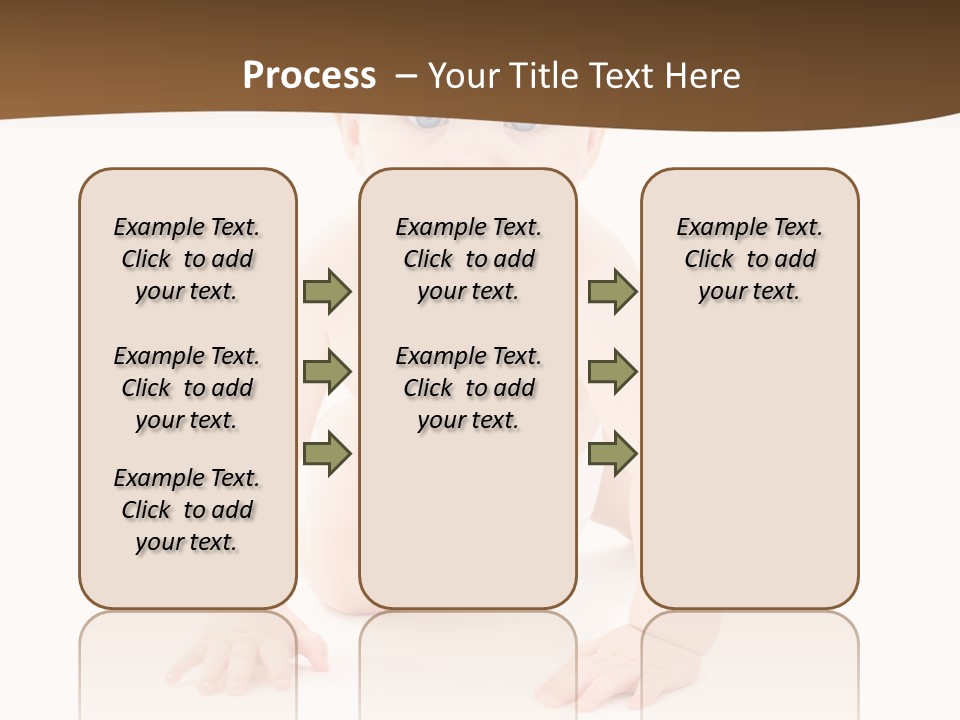 Process – Your Title Text Here

Example Text. Click to add your text.

Example Text. Click to add your text.

Example Text. Click to add your text.

Example Text. Click to add your text.

Example Text. Click to add your text.

Example Text. Click to add your text.